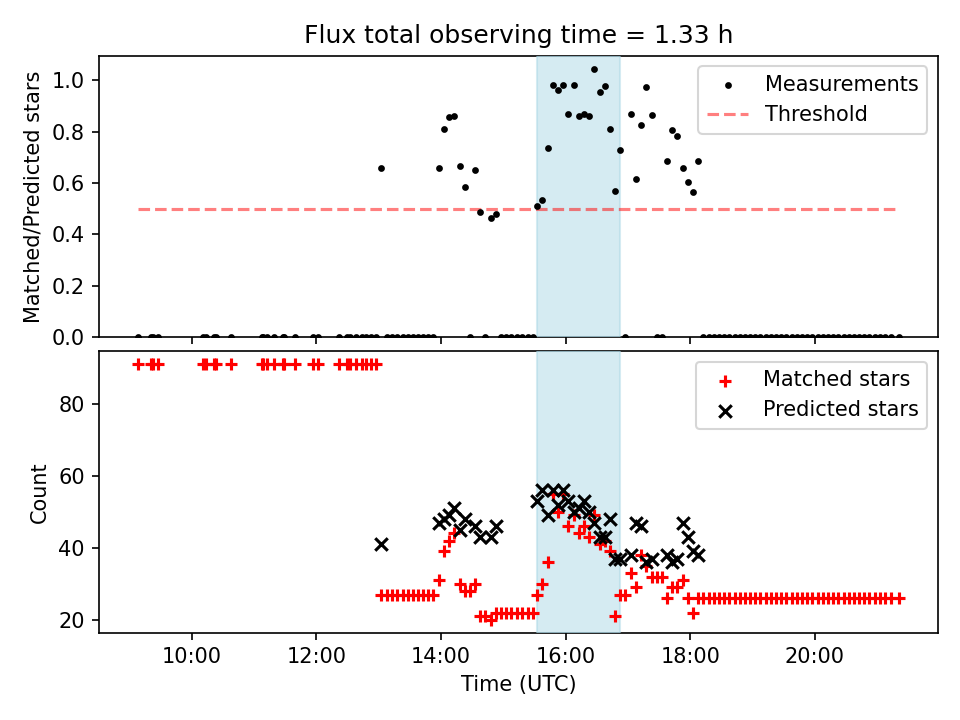 Flux total observing time = 1.33 h

Matched/Predicted stars

1.0
0.8
0.6
0.4
0.2
0.0

Measurements
Threshold

Count

80
60
40
20

Matched stars
Predicted stars

10:00
12:00
14:00
16:00
18:00
20:00

Time (UTC)